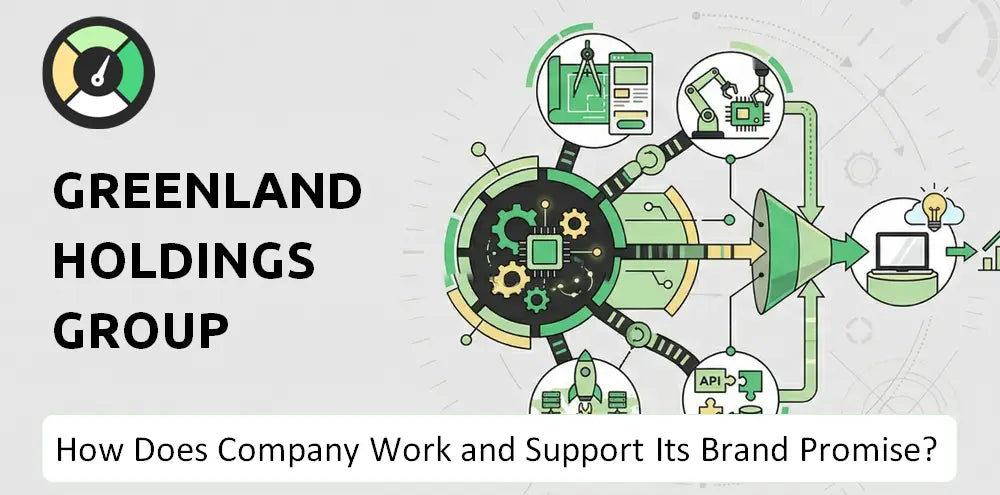 GREENLAND HOLDINGS GROUP

API

How Does Company Work and Support Its Brand Promise?